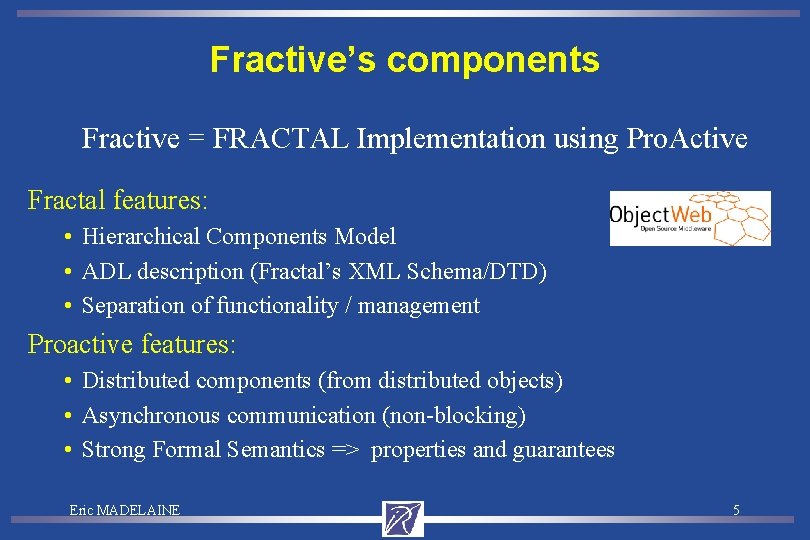 Fractive's components

Fractive = FRACTAL Implementation using ProActive

Fractal features:

ObjectWeb
Open Source Middleware

• Hierarchical Components Model
• ADL description (Fractal's XML Schema/DTD)
• Separation of functionality / management

Proactive features:

• Distributed components (from distributed objects)
• Asynchronous communication (non-blocking)
• Strong Formal Semantics => properties and guarantees

Eric MADELAINE

5